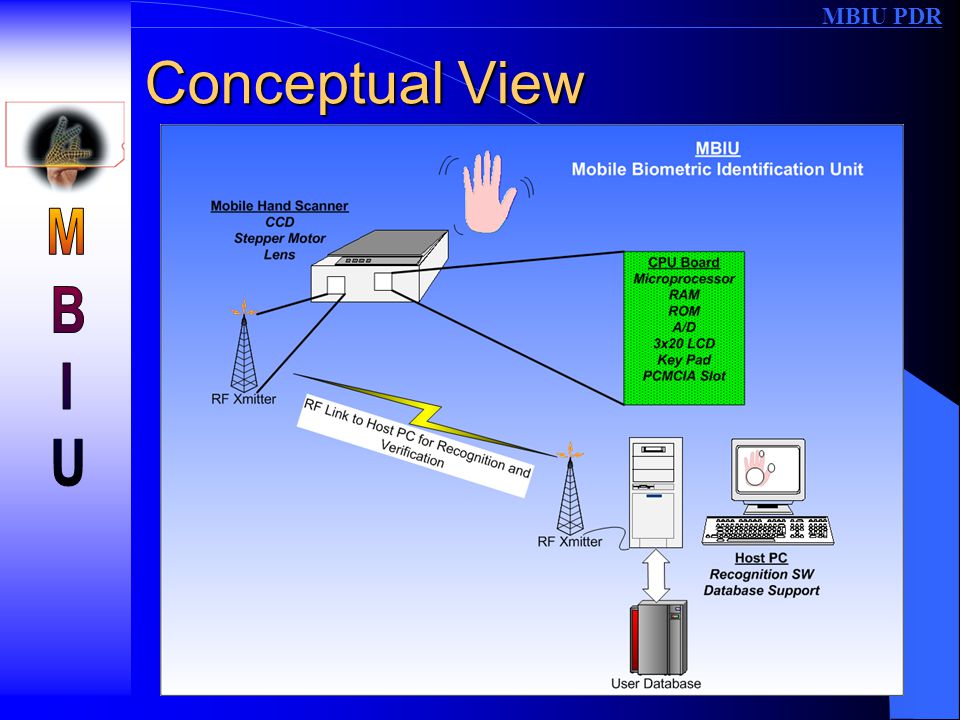 MBIU PDR

Conceptual View

M
B
I
U

MBIU
Mobile Biometric Identification Unit

Mobile Hand Scanner
CCD
Stepper Motor
Lens

CPU Board
Microprocessor
RAM
ROM
A/D
3x20 LCD
Key Pad
PCMCIA Slot

RF Xmitter

RF Link to Host PC for Recognition and Verification

RF Xmitter

Host PC
Recognition SW
Database Support

User Database